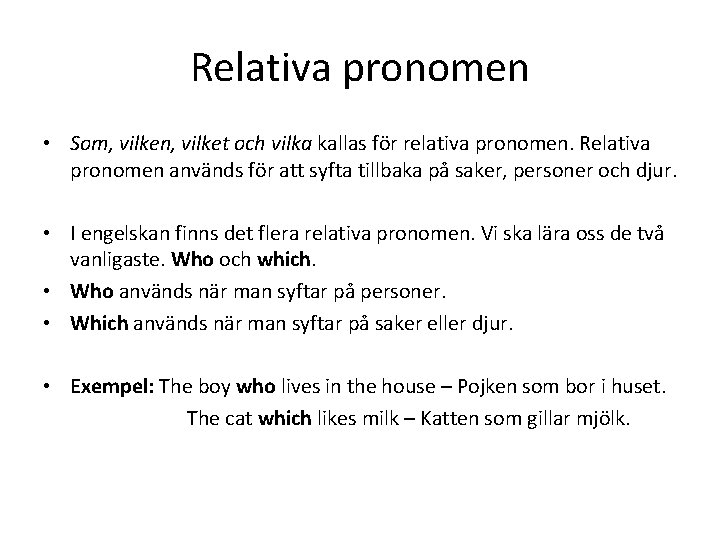 Relativa pronomen

• Som, vilken, vilket och vilka kallas för relativa pronomen. Relativa pronomen används för att syfta tillbaka på saker, personer och djur.

• I engelskan finns det flera relativa pronomen. Vi ska lära oss de två vanligaste. Who och which.
• Who används när man syftar på personer.
• Which används när man syftar på saker eller djur.

• Exempel: The boy who lives in the house – Pojken som bor i huset.
The cat which likes milk – Katten som gillar mjölk.